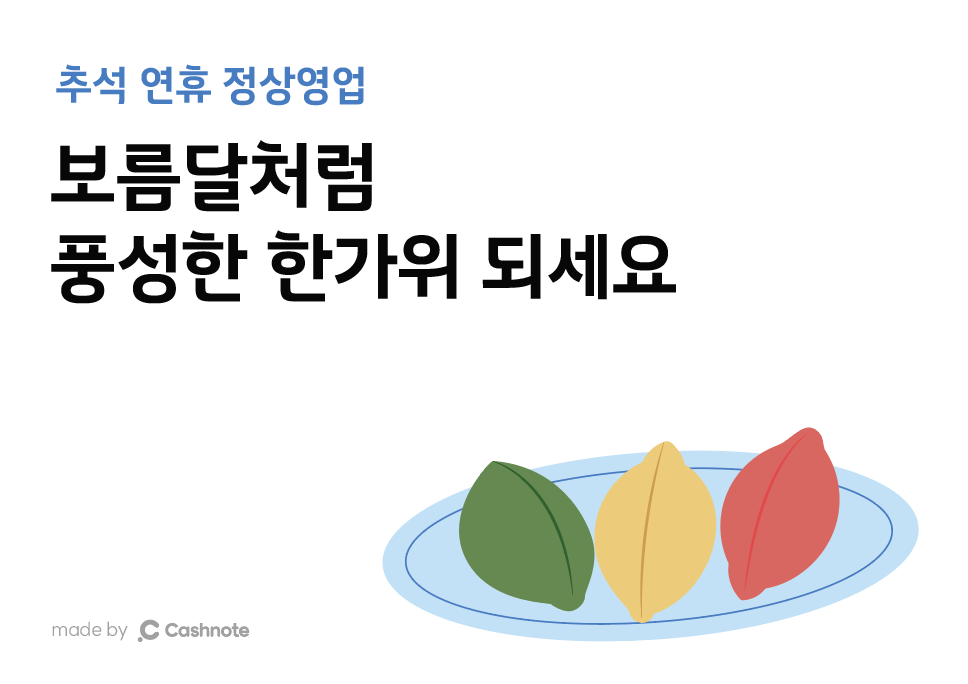 추석 연휴 정상영업

보름달처럼
풍성한 한가위 되세요

made by Cashnote